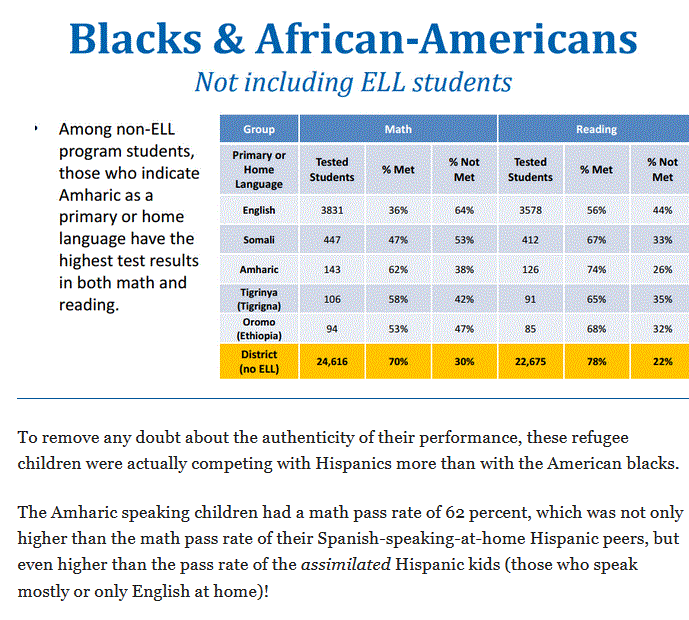 Blacks & African-Americans
Not including ELL students

• Among non-ELL program students, those who indicate Amharic as a primary or home language have the highest test results in both math and reading.

| Group | Math | | | Reading | | |
|---|---|---|---|---|---|---|
| Primary or Home Language | Tested Students | % Met | % Not Met | Tested Students | % Met | % Not Met |
| English | 3831 | 36% | 64% | 3578 | 56% | 44% |
| Somali | 447 | 47% | 53% | 412 | 67% | 33% |
| Amharic | 143 | 62% | 38% | 126 | 74% | 26% |
| Tigrinya (Tigrigna) | 106 | 58% | 42% | 91 | 65% | 35% |
| Oromo (Ethiopia) | 94 | 53% | 47% | 85 | 68% | 32% |
| District (no ELL) | 24,616 | 70% | 30% | 22,675 | 78% | 22% |

To remove any doubt about the authenticity of their performance, these refugee children were actually competing with Hispanics more than with the American blacks.

The Amharic speaking children had a math pass rate of 62 percent, which was not only higher than the math pass rate of their Spanish-speaking-at-home Hispanic peers, but even higher than the pass rate of the assimilated Hispanic kids (those who speak mostly or only English at home)!